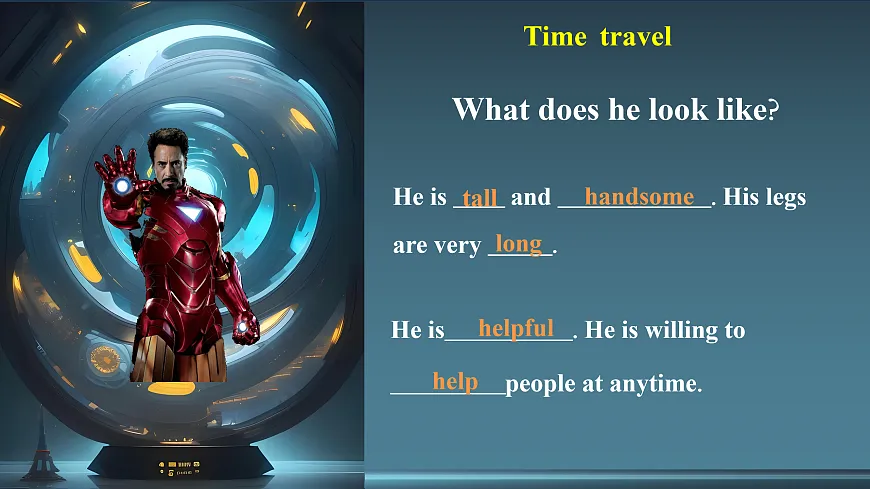 Time travel

What does he look like?

He is tall and handsome. His legs are very long.

He is helpful. He is willing to help people at anytime.